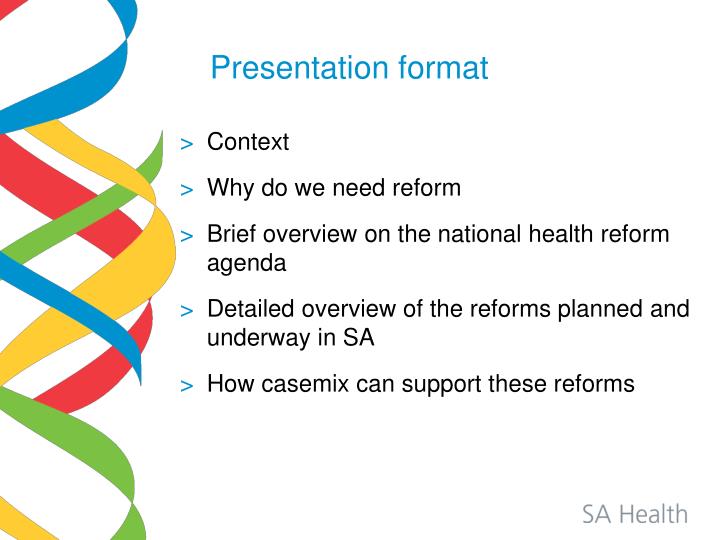 Presentation format

> Context

> Why do we need reform

> Brief overview on the national health reform agenda

> Detailed overview of the reforms planned and underway in SA

> How casemix can support these reforms

SA Health